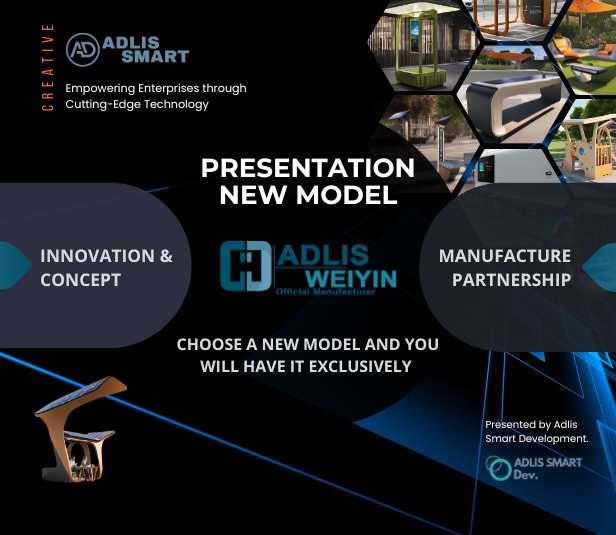 CREATIVE

AD ADLIS SMART

Empowering Enterprises through Cutting-Edge Technology

PRESENTATION NEW MODEL

INNOVATION & CONCEPT

ADLIS WEIYIN
Official Manufacturer

MANUFACTURE PARTNERSHIP

CHOOSE A NEW MODEL AND YOU WILL HAVE IT EXCLUSIVELY

Presented by Adlis Smart Development.

ADLIS SMART Dev.